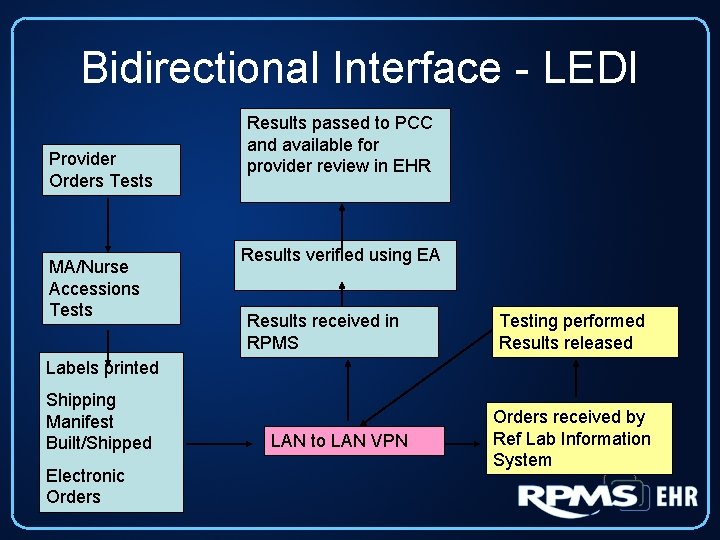 Bidirectional Interface - LEDI

Provider Orders Tests

MA/Nurse Accessions Tests

Labels printed

Shipping Manifest Built/Shipped

Electronic Orders

Results passed to PCC and available for provider review in EHR

Results verified using EA

Results received in RPMS

LAN to LAN VPN

Testing performed Results released

Orders received by Ref Lab Information System

RPMS EHR